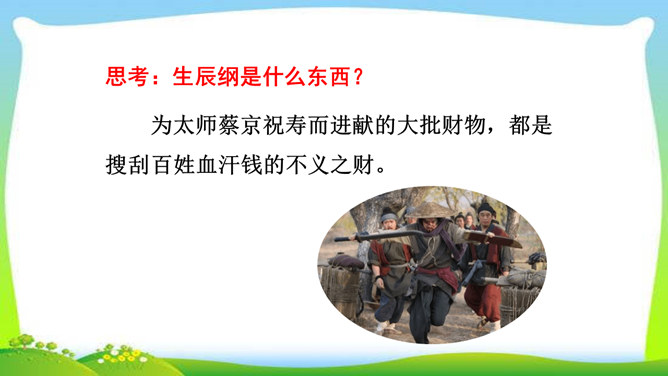 思考：生辰纲是什么东西？

为太师蔡京祝寿而进献的大批财物，都是搜刮百姓血汗钱的不义之财。